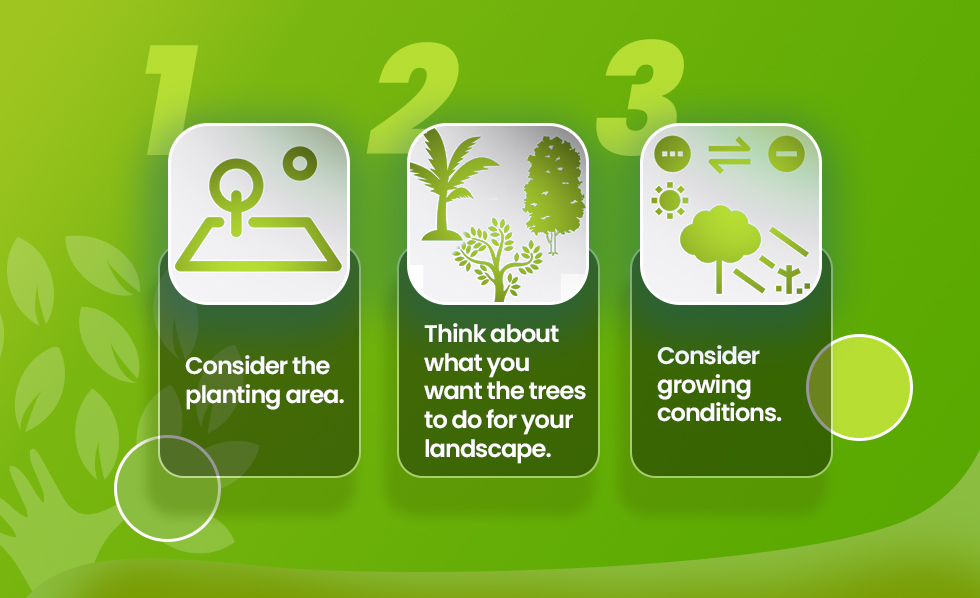 1

Consider the planting area.

2

Think about what you want the trees to do for your landscape.

3

Consider growing conditions.